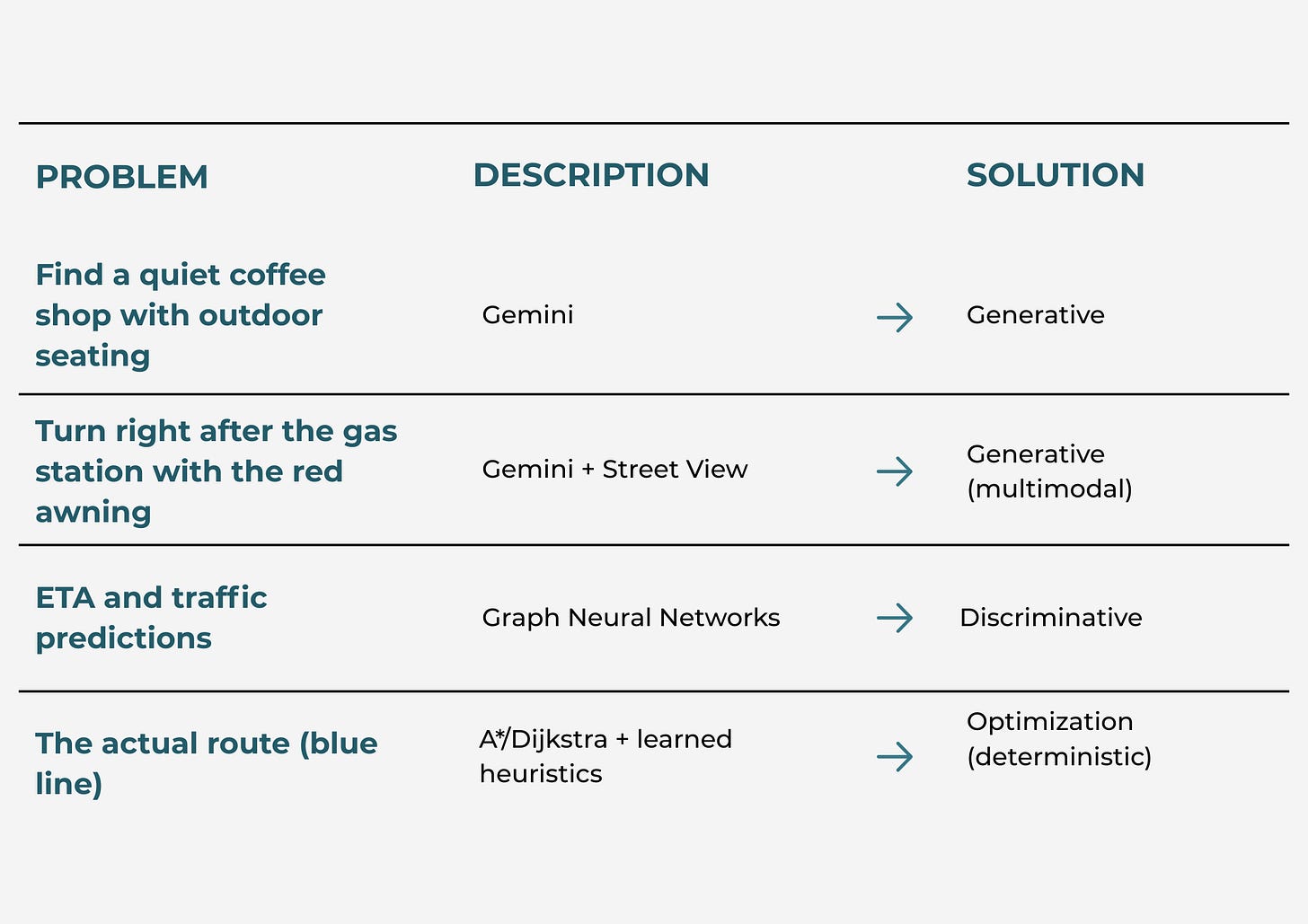 | PROBLEM | DESCRIPTION | | SOLUTION |
|---|---|---|---|
| Find a quiet coffee shop with outdoor seating | Gemini | → | Generative |
| Turn right after the gas station with the red awning | Gemini + Street View | → | Generative (multimodal) |
| ETA and traffic predictions | Graph Neural Networks | → | Discriminative |
| The actual route (blue line) | A*/Dijkstra + learned heuristics | → | Optimization (deterministic) |